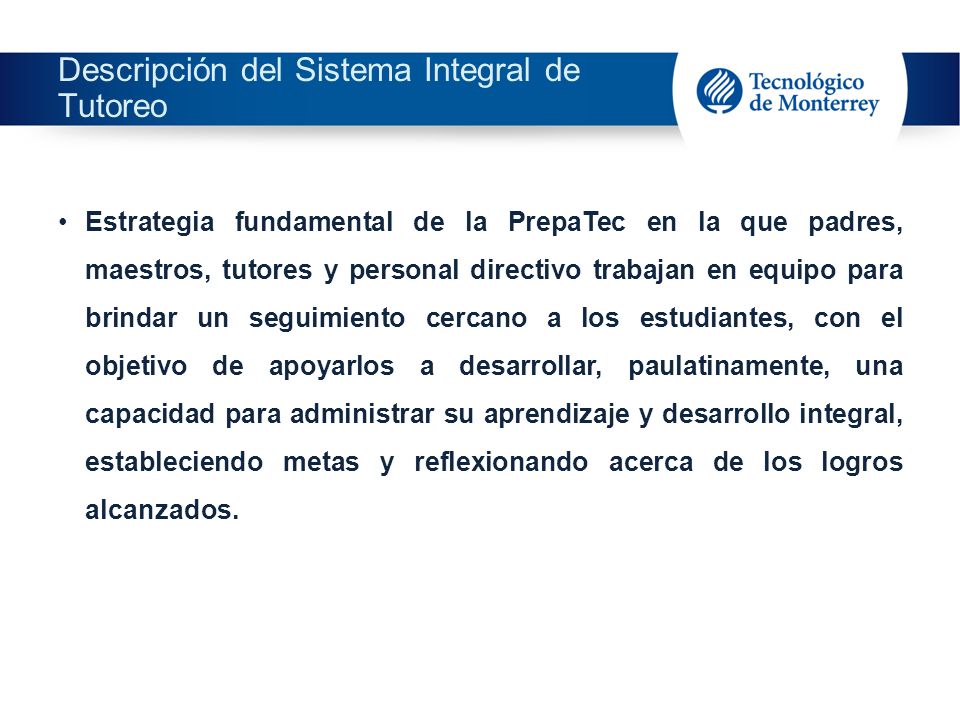 Descripción del Sistema Integral de Tutoreo

Tecnológico de Monterrey

• Estrategia fundamental de la PrepaTec en la que padres, maestros, tutores y personal directivo trabajan en equipo para brindar un seguimiento cercano a los estudiantes, con el objetivo de apoyarlos a desarrollar, paulatinamente, una capacidad para administrar su aprendizaje y desarrollo integral, estableciendo metas y reflexionando acerca de los logros alcanzados.